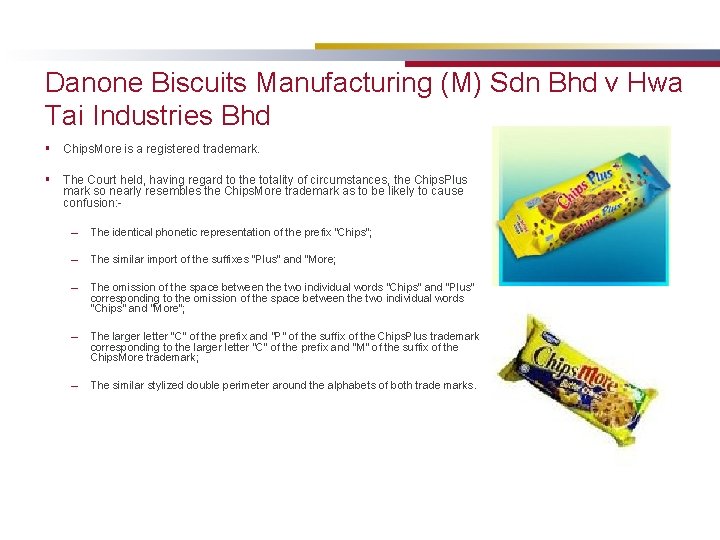 Danone Biscuits Manufacturing (M) Sdn Bhd v Hwa Tai Industries Bhd

▪ ChipsMore is a registered trademark.

▪ The Court held, having regard to the totality of circumstances, the ChipsPlus mark so nearly resembles the ChipsMore trademark as to be likely to cause confusion:-

– The identical phonetic representation of the prefix "Chips";

– The similar import of the suffixes "Plus" and "More;

– The omission of the space between the two individual words "Chips" and "Plus" corresponding to the omission of the space between the two individual words "Chips" and "More";

– The larger letter "C" of the prefix and "P" of the suffix of the ChipsPlus trademark corresponding to the larger letter "C" of the prefix and "M" of the suffix of the ChipsMore trademark;

– The similar stylized double perimeter around the alphabets of both trade marks.

Chips Plus

Chips Plus

Chips More